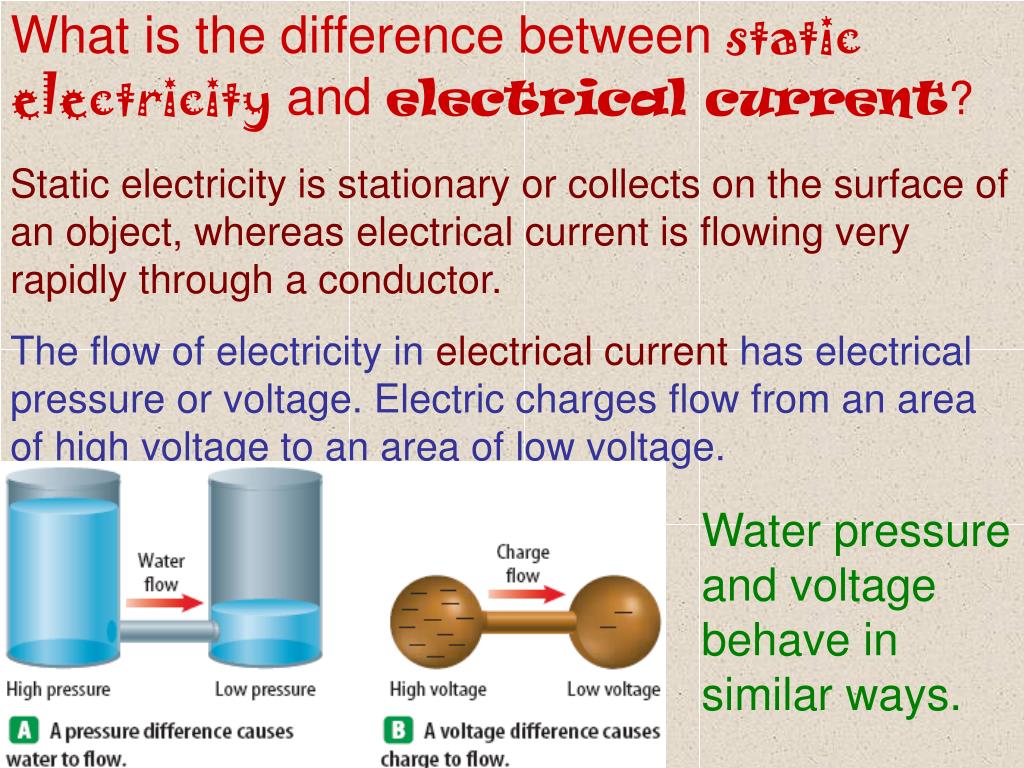 What is the difference between static electricity and electrical current?

Static electricity is stationary or collects on the surface of an object, whereas electrical current is flowing very rapidly through a conductor.

The flow of electricity in electrical current has electrical pressure or voltage. Electric charges flow from an area of high voltage to an area of low voltage.

Water flow

High pressure

Low pressure

A A pressure difference causes water to flow.

Charge flow

High voltage

Low voltage

B A voltage difference causes charge to flow.

Water pressure and voltage behave in similar ways.